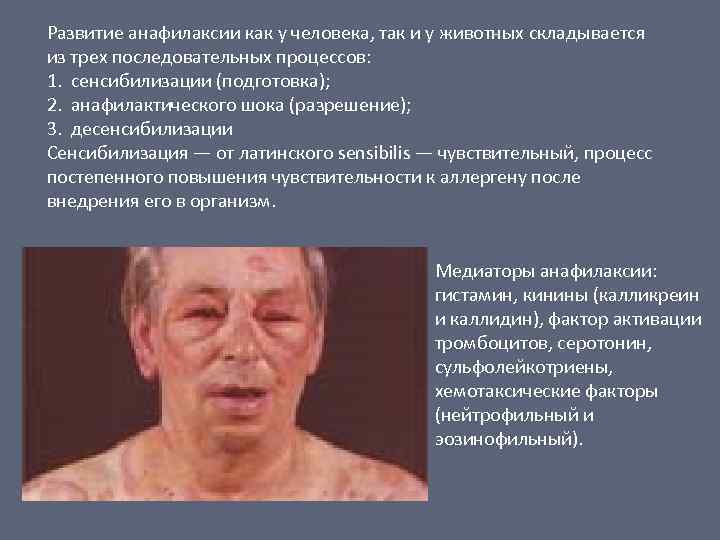 Развитие анафилаксии как у человека, так и у животных складывается из трех последовательных процессов:
1. сенсибилизации (подготовка);
2. анафилактического шока (разрешение);
3. десенсибилизации
Сенсибилизация — от латинского sensibilis — чувствительный, процесс постепенного повышения чувствительности к аллергену после внедрения его в организм.

Медиаторы анафилаксии: гистамин, кинины (калликреин и каллидин), фактор активации тромбоцитов, серотонин, сульфолейкотриены, хемотаксические факторы (нейтрофильный и эозинофильный).